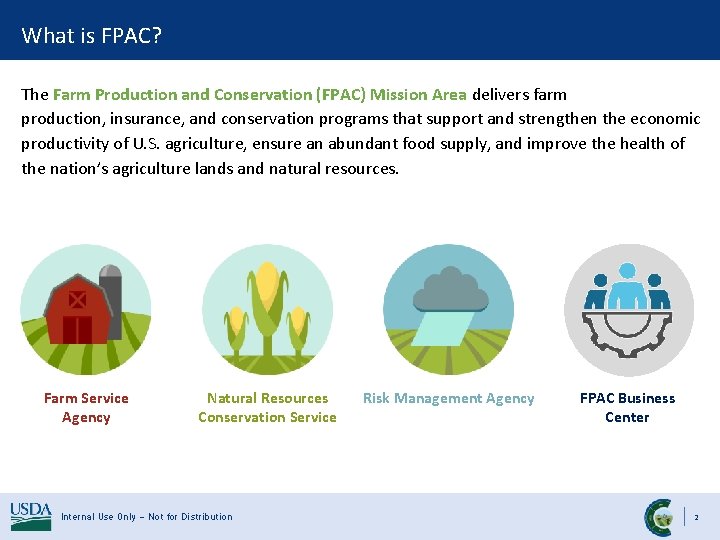 What is FPAC?

The Farm Production and Conservation (FPAC) Mission Area delivers farm production, insurance, and conservation programs that support and strengthen the economic productivity of U.S. agriculture, ensure an abundant food supply, and improve the health of the nation's agriculture lands and natural resources.

Farm Service Agency

Natural Resources Conservation Service

Risk Management Agency

FPAC Business Center

USDA

Internal Use Only – Not for Distribution

2